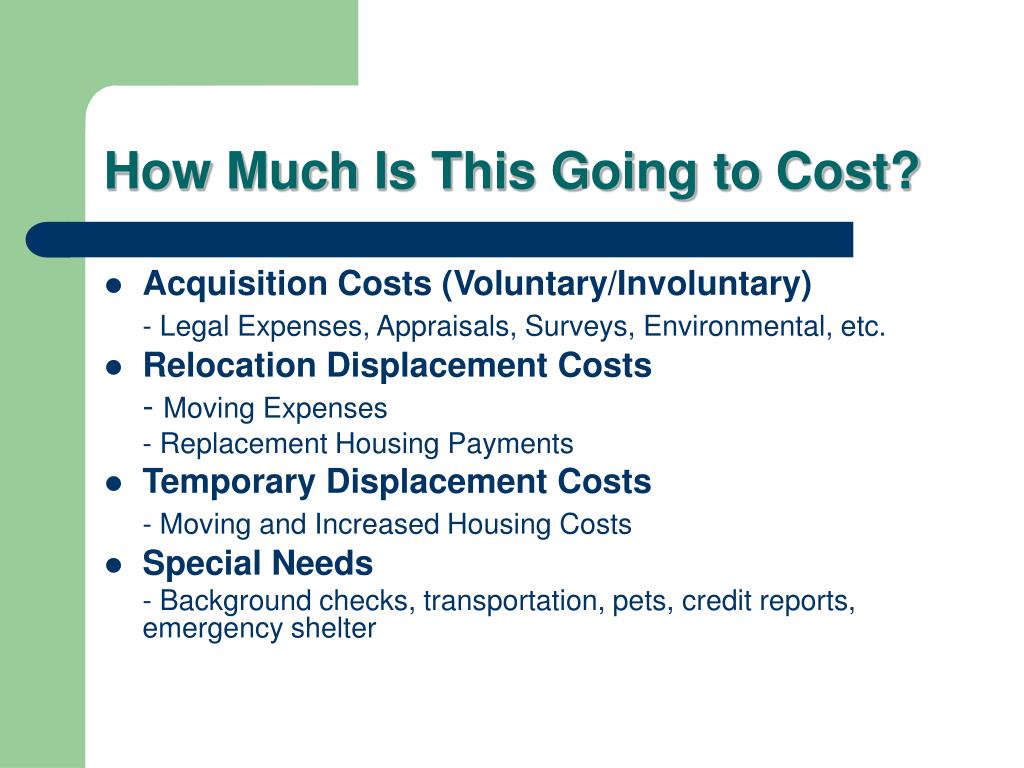 How Much Is This Going to Cost?

- Acquisition Costs (Voluntary/Involuntary)
  - Legal Expenses, Appraisals, Surveys, Environmental, etc.
- Relocation Displacement Costs
  - Moving Expenses
  - Replacement Housing Payments
- Temporary Displacement Costs
  - Moving and Increased Housing Costs
- Special Needs
  - Background checks, transportation, pets, credit reports, emergency shelter